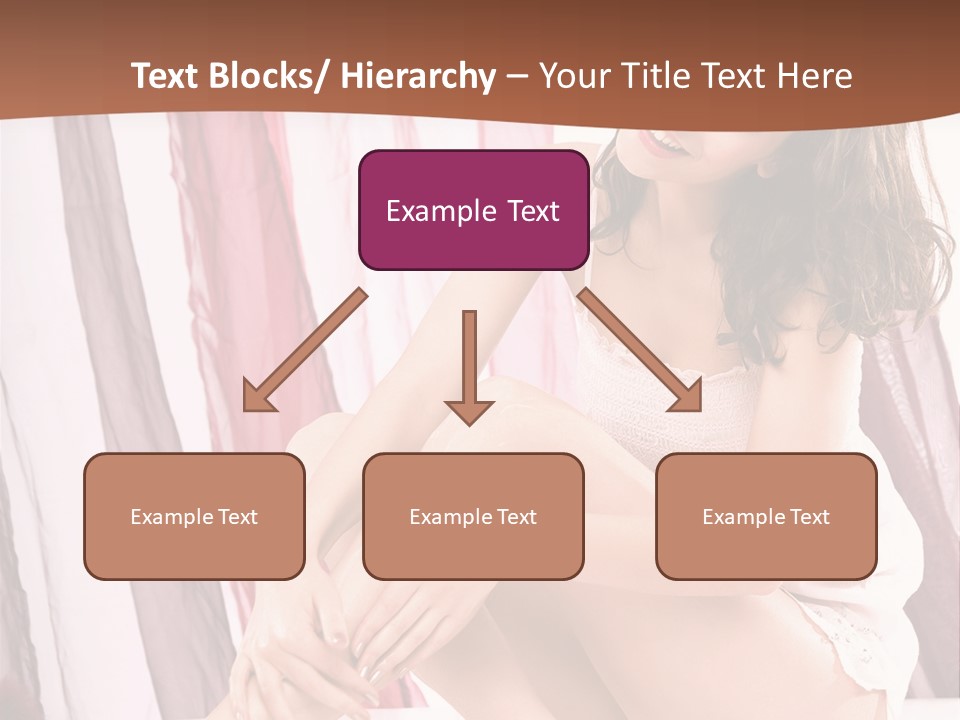 Text Blocks/ Hierarchy – Your Title Text Here

Example Text

Example Text

Example Text

Example Text